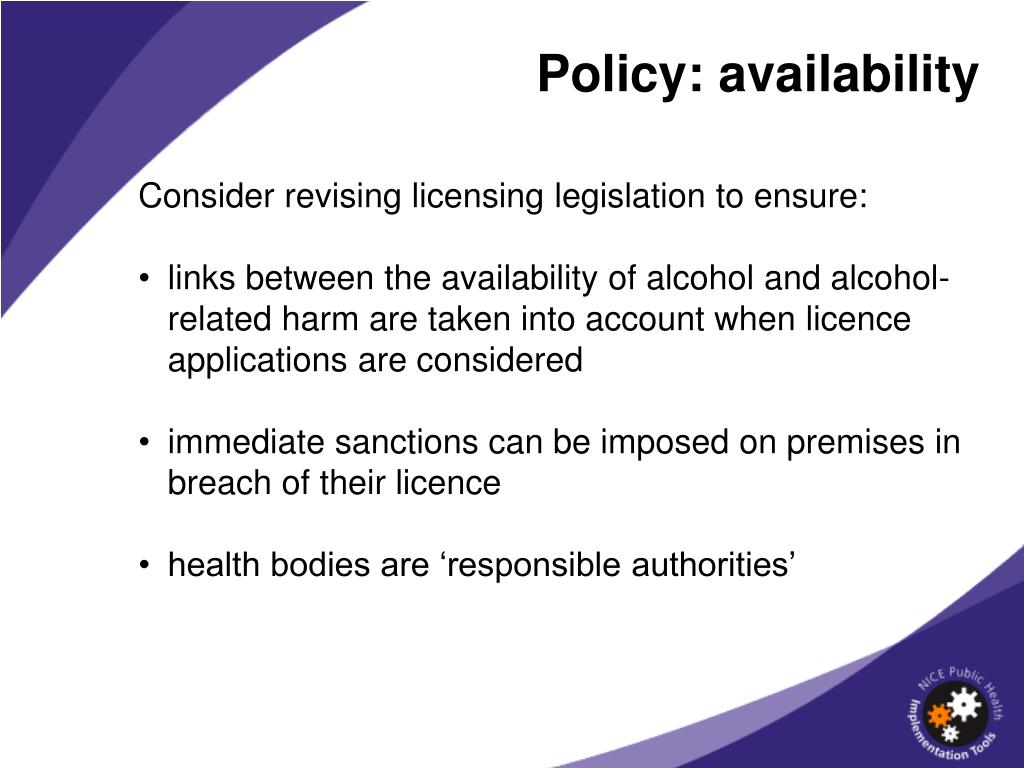 Policy: availability

Consider revising licensing legislation to ensure:

• links between the availability of alcohol and alcohol-related harm are taken into account when licence applications are considered

• immediate sanctions can be imposed on premises in breach of their licence

• health bodies are ‘responsible authorities’

NICE Public Health Implementation Tools